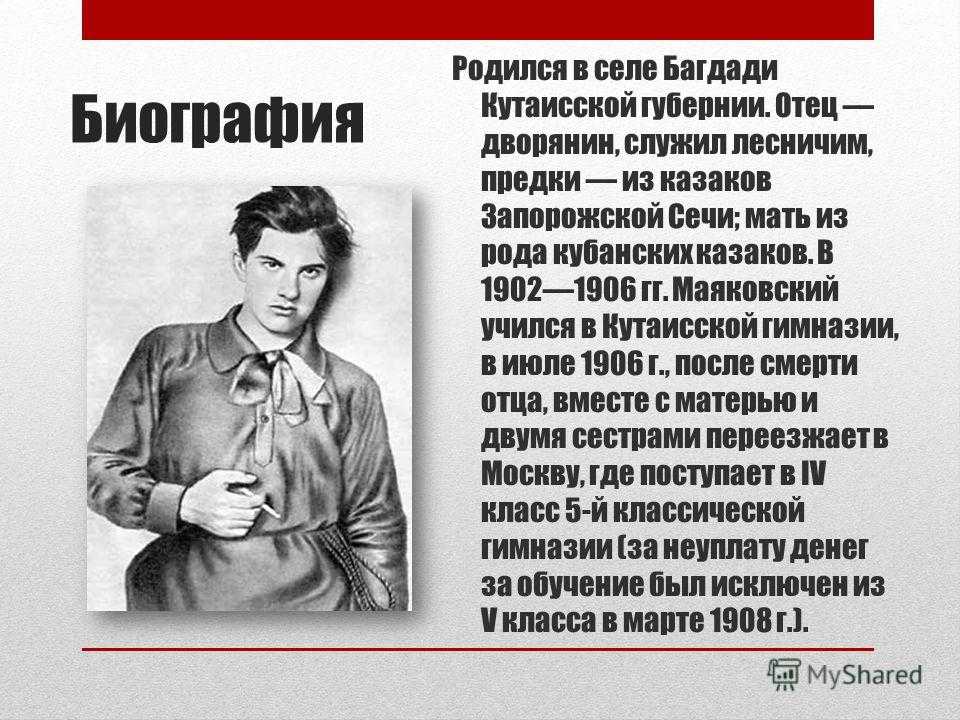 Биография

Родился в селе Багдади Кутаисской губернии. Отец — дворянин, служил лесничим, предки — из казаков Запорожской Сечи; мать из рода кубанских казаков. В 1902—1906 гг. Маяковский учился в Кутаисской гимназии, в июле 1906 г., после смерти отца, вместе с матерью и двумя сестрами переезжает в Москву, где поступает в IV класс 5-й классической гимназии (за неуплату денег за обучение был исключен из V класса в марте 1908 г.).

MyShared